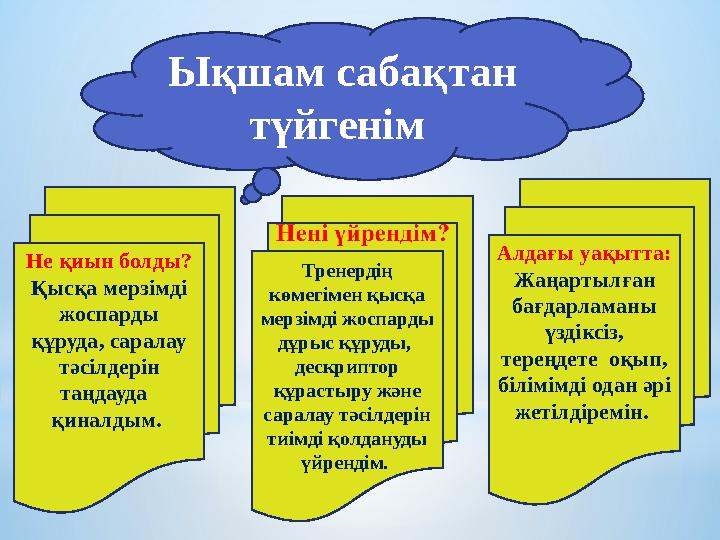 Ықшам сабақтан түйгенім

Не қиын болды?
Қысқа мерзімді жоспарды құруда, саралау тәсілдерін таңдауда қиналдым.

Нені үйрендім?
Тренердің көмегімен қысқа мерзімді жоспарды дұрыс құруды, дескриптор құрастыру және саралау тәсілдерін тиімді қолдануды үйрендім.

Алдағы уақытта:
Жаңартылған бағдарламаны үздіксіз, тереңдете оқып, білімімді одан әрі жетілдіремін.